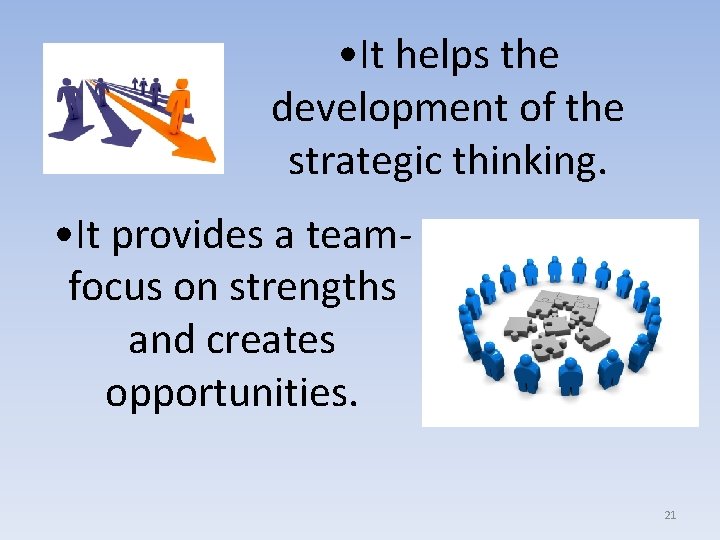 •It helps the development of the strategic thinking.

•It provides a team-focus on strengths and creates opportunities.

21